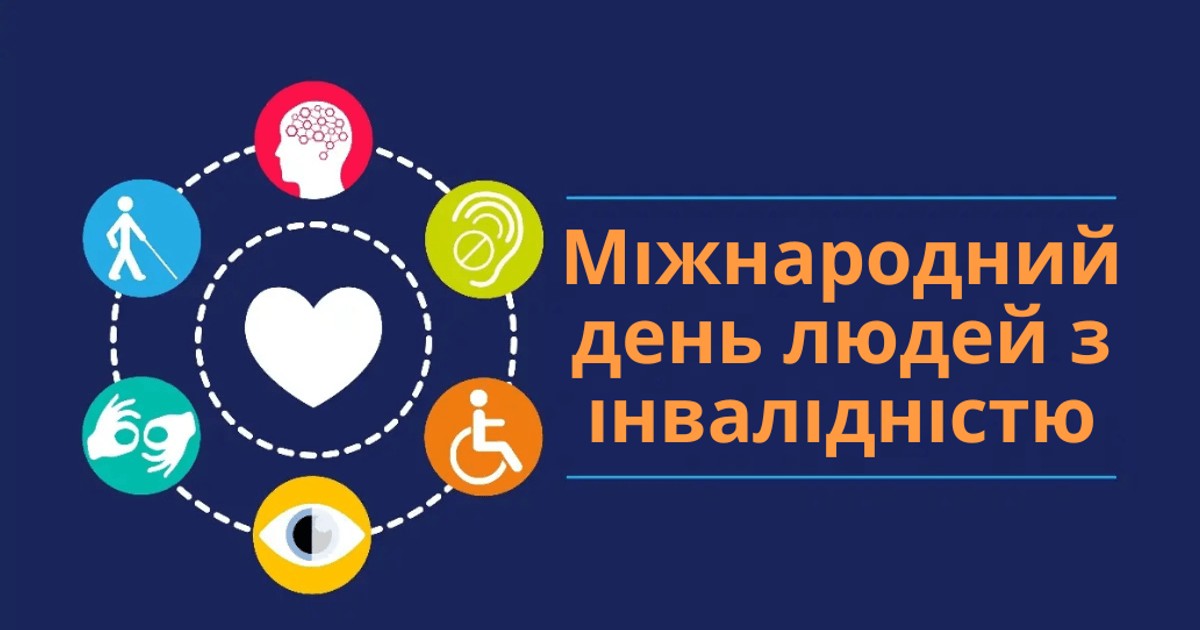 Міжнародний день людей з інвалідністю